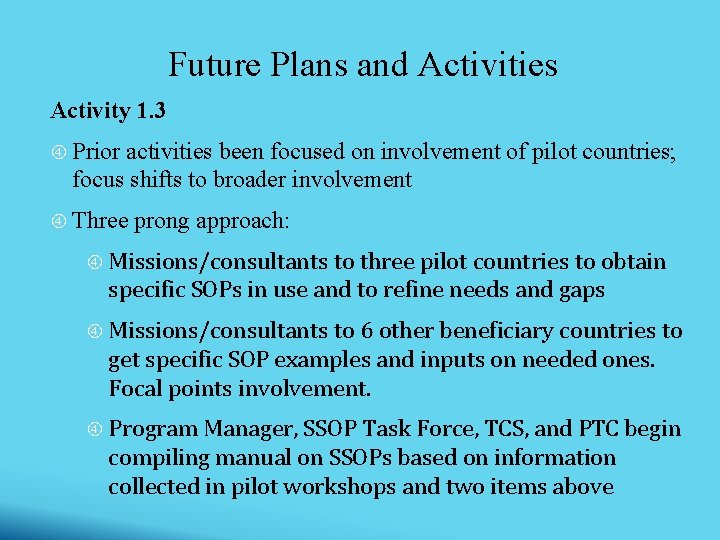 Future Plans and Activities

Activity 1.3

④ Prior activities been focused on involvement of pilot countries; focus shifts to broader involvement

④ Three prong approach:

④ Missions/consultants to three pilot countries to obtain specific SOPs in use and to refine needs and gaps

④ Missions/consultants to 6 other beneficiary countries to get specific SOP examples and inputs on needed ones. Focal points involvement.

④ Program Manager, SSOP Task Force, TCS, and PTC begin compiling manual on SSOPs based on information collected in pilot workshops and two items above